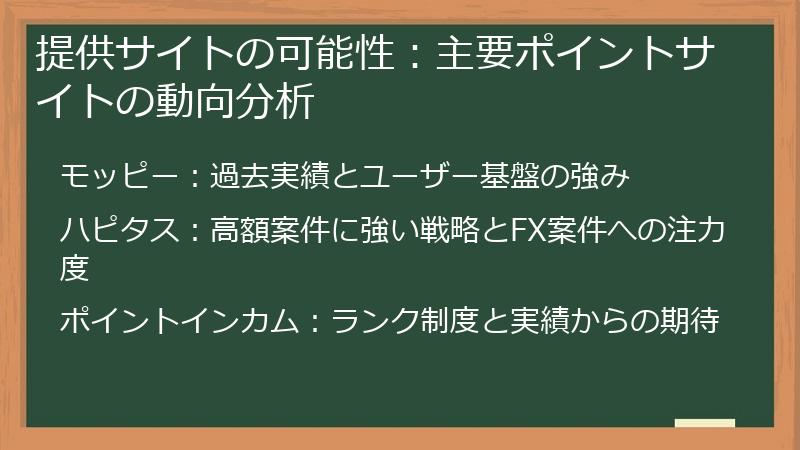 提供サイトの可能性：主要ポイントサイトの動向分析

モッピー：過去実績とユーザー基盤の強み

ハピタス：高額案件に強い戦略とFX案件への注力度

ポイントインカム：ランク制度と実績からの期待